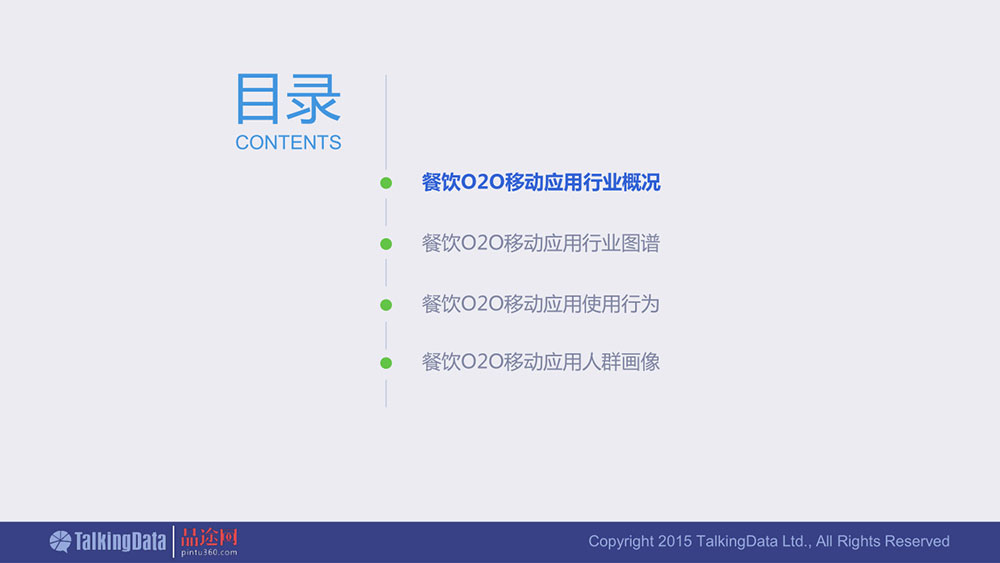 目录
CONTENTS

餐饮O2O移动应用行业概况

餐饮O2O移动应用行业图谱

餐饮O2O移动应用使用行为

餐饮O2O移动应用人群画像

TalkingData 品途网 pintu360.com

Copyright 2015 TalkingData Ltd., All Rights Reserved